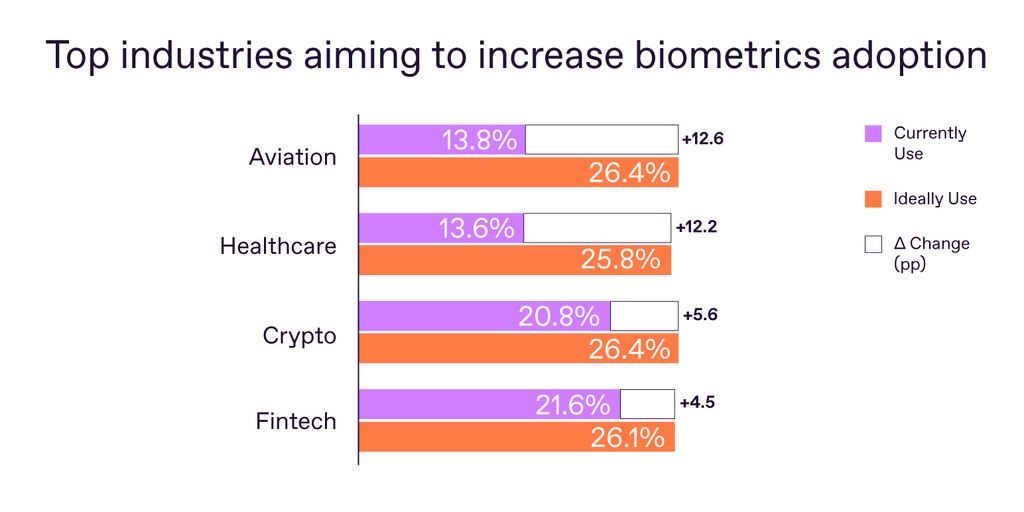 Top industries aiming to increase biometrics adoption

Aviation
13.8%
+12.6
26.4%

Healthcare
13.6%
+12.2
25.8%

Crypto
20.8%
+5.6
26.4%

Fintech
21.6%
+4.5
26.1%

Currently Use

Ideally Use

Δ Change (pp)